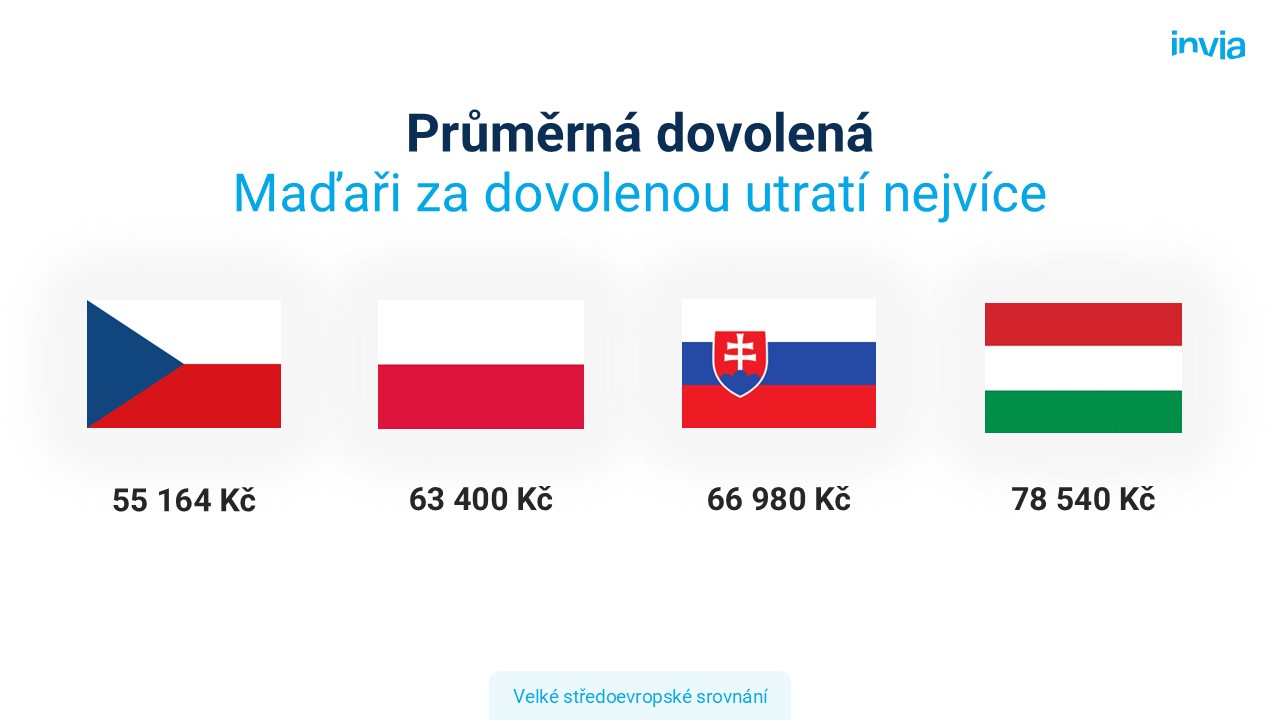 invia

Průměrná dovolená
Maďaři za dovolenou utratí nejvíce

55 164 Kč

63 400 Kč

66 980 Kč

78 540 Kč

Velké středoevropské srovnání